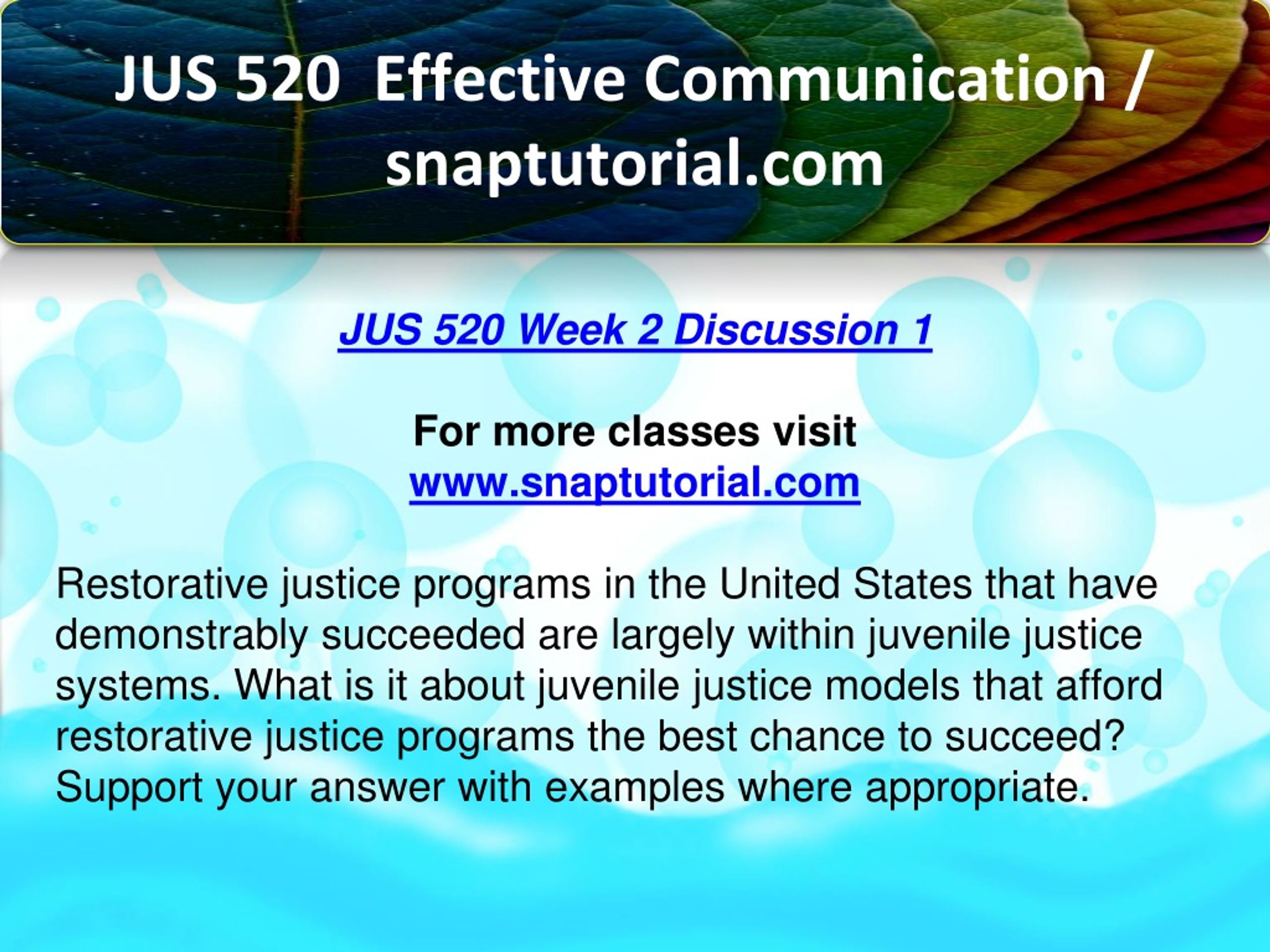 JUS 520 Effective Communication / snaptutorial.com

JUS 520 Week 2 Discussion 1

For more classes visit
www.snaptutorial.com

Restorative justice programs in the United States that have demonstrably succeeded are largely within juvenile justice systems. What is it about juvenile justice models that afford restorative justice programs the best chance to succeed? Support your answer with examples where appropriate.